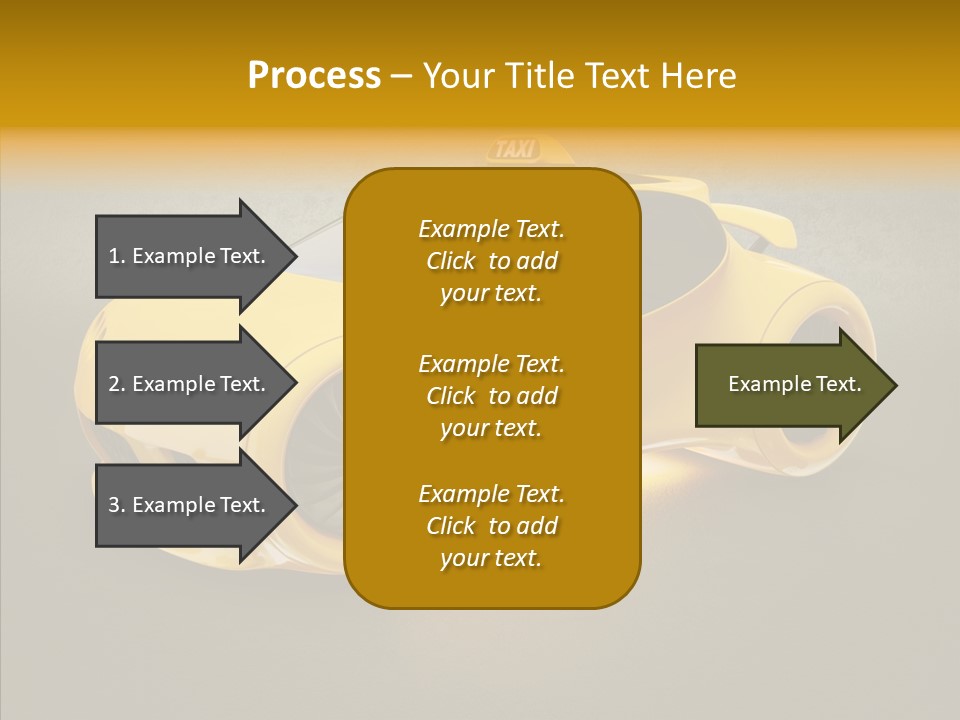 Process – Your Title Text Here

TAXI

1. Example Text.

2. Example Text.

3. Example Text.

Example Text. Click to add your text.

Example Text. Click to add your text.

Example Text. Click to add your text.

Example Text.